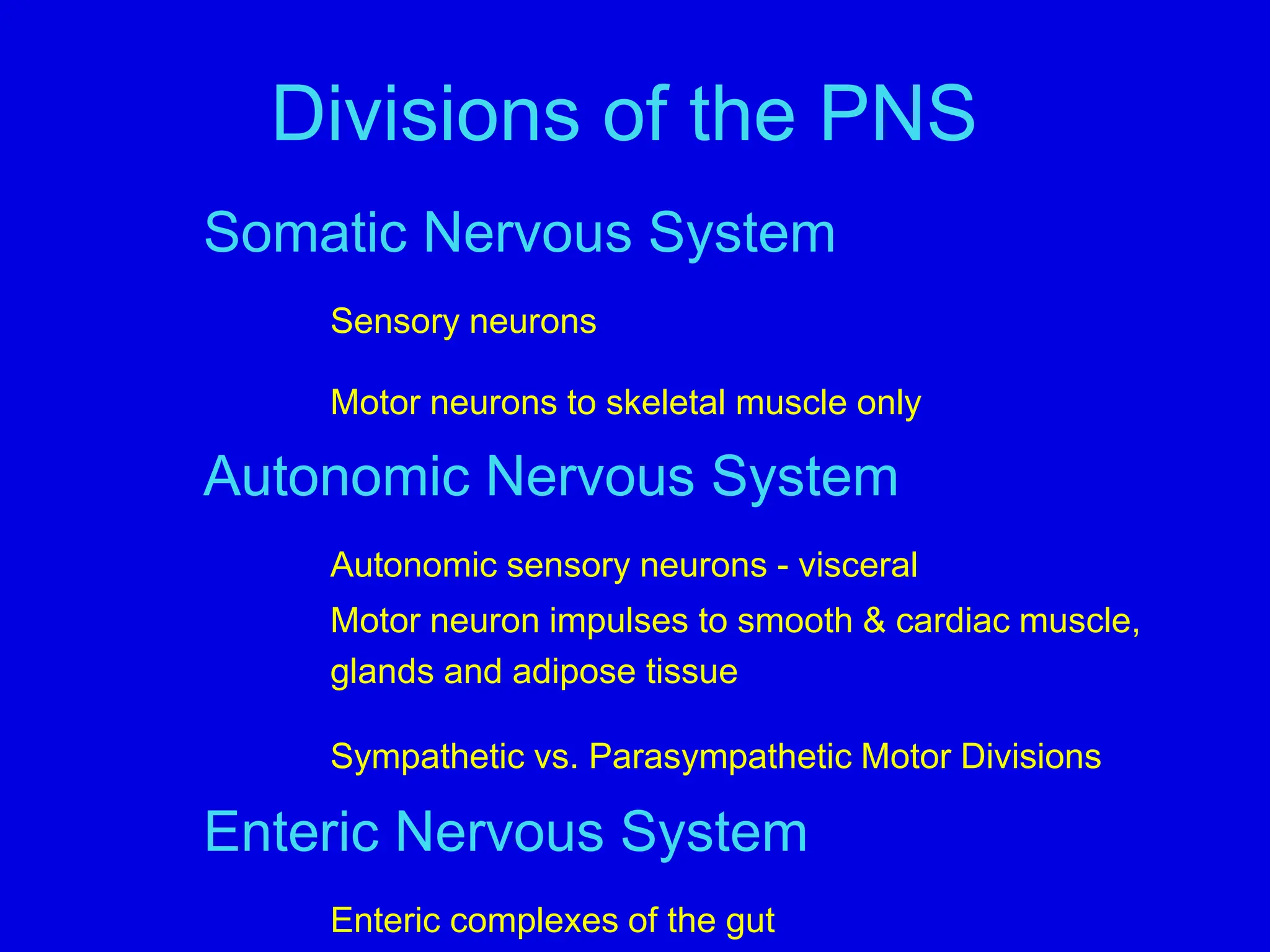 Divisions of the PNS

Somatic Nervous System

Sensory neurons

Motor neurons to skeletal muscle only

Autonomic Nervous System

Autonomic sensory neurons - visceral

Motor neuron impulses to smooth & cardiac muscle, glands and adipose tissue

Sympathetic vs. Parasympathetic Motor Divisions

Enteric Nervous System

Enteric complexes of the gut